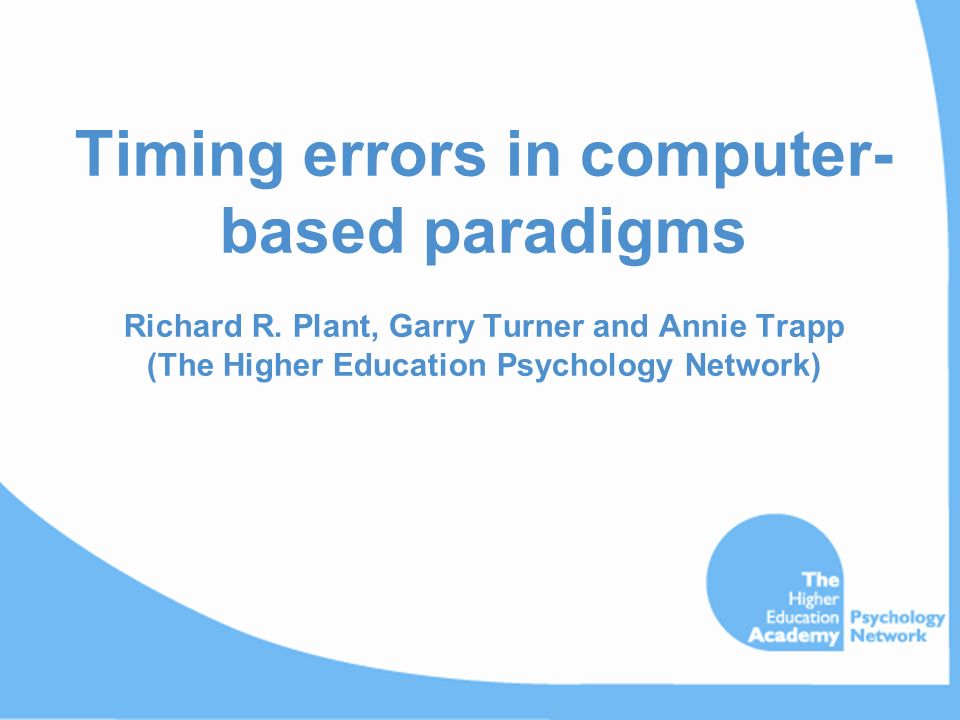 Timing errors in computer-based paradigms

Richard R. Plant, Garry Turner and Annie Trapp
(The Higher Education Psychology Network)

The Higher Education Academy Psychology Network